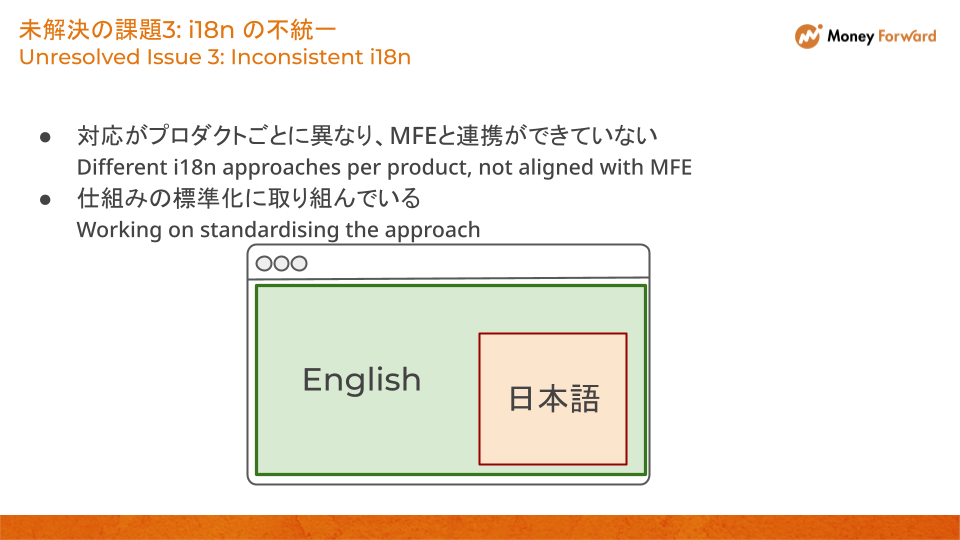 未解決の課題3: i18n の不統一
Unresolved Issue 3: Inconsistent i18n

Money Forward

● 対応がプロダクトごとに異なり、MFEと連携ができていない
Different i18n approaches per product, not aligned with MFE
● 仕組みの標準化に取り組んでいる
Working on standardising the approach

English

日本語